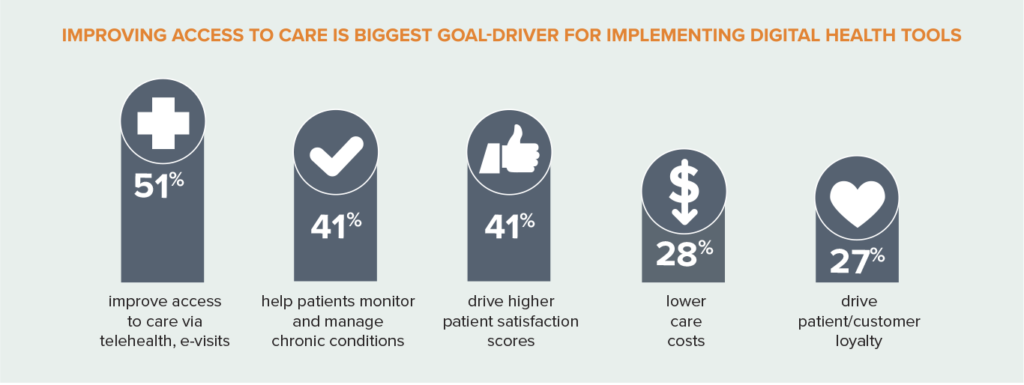 IMPROVING ACCESS TO CARE IS BIGGEST GOAL-DRIVER FOR IMPLEMENTING DIGITAL HEALTH TOOLS

51%
improve access to care via telehealth, e-visits

41%
help patients monitor and manage chronic conditions

41%
drive higher patient satisfaction scores

28%
lower care costs

27%
drive patient/customer loyalty